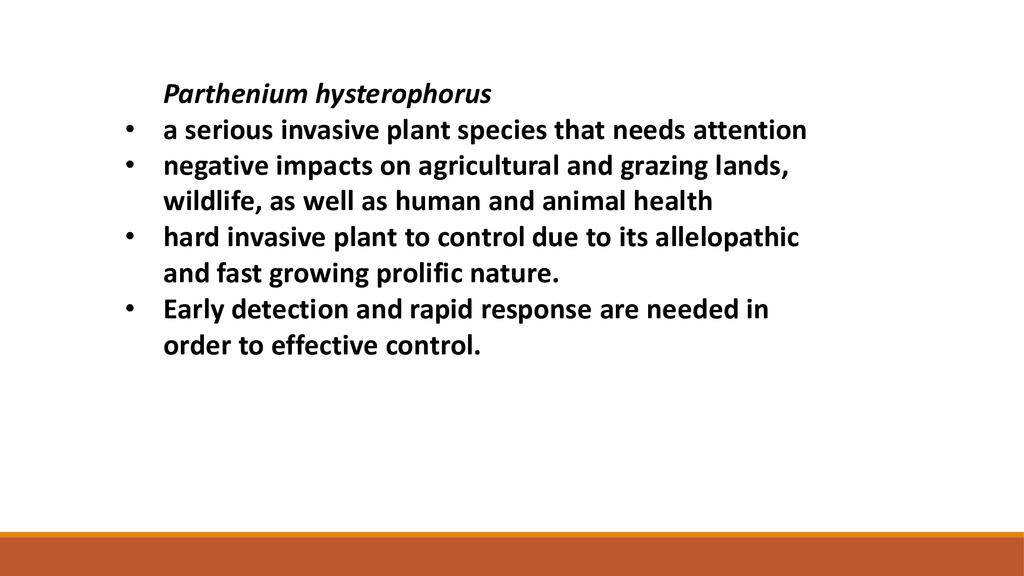 Parthenium hysterophorus

• a serious invasive plant species that needs attention
• negative impacts on agricultural and grazing lands, wildlife, as well as human and animal health
• hard invasive plant to control due to its allelopathic and fast growing prolific nature.
• Early detection and rapid response are needed in order to effective control.